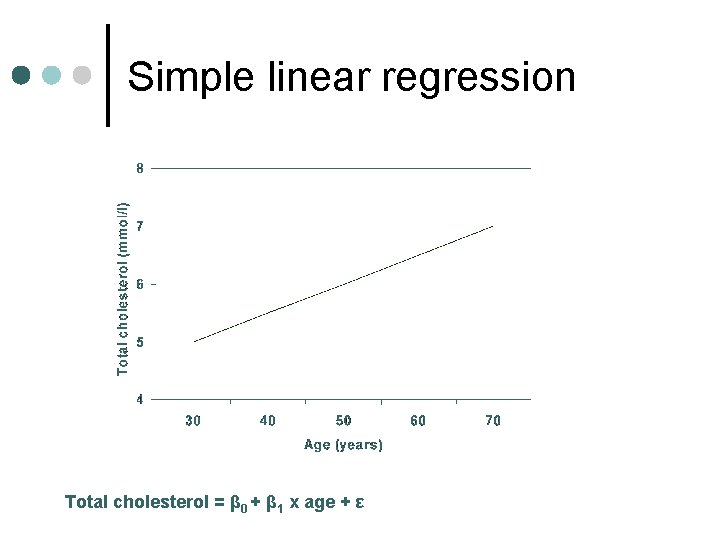 Simple linear regression

8
7
6
5
4
Total cholesterol (mmol/l)
30
40
50
60
70
Age (years)

Total cholesterol = $\beta_0 + \beta_1$ x age + $\varepsilon$